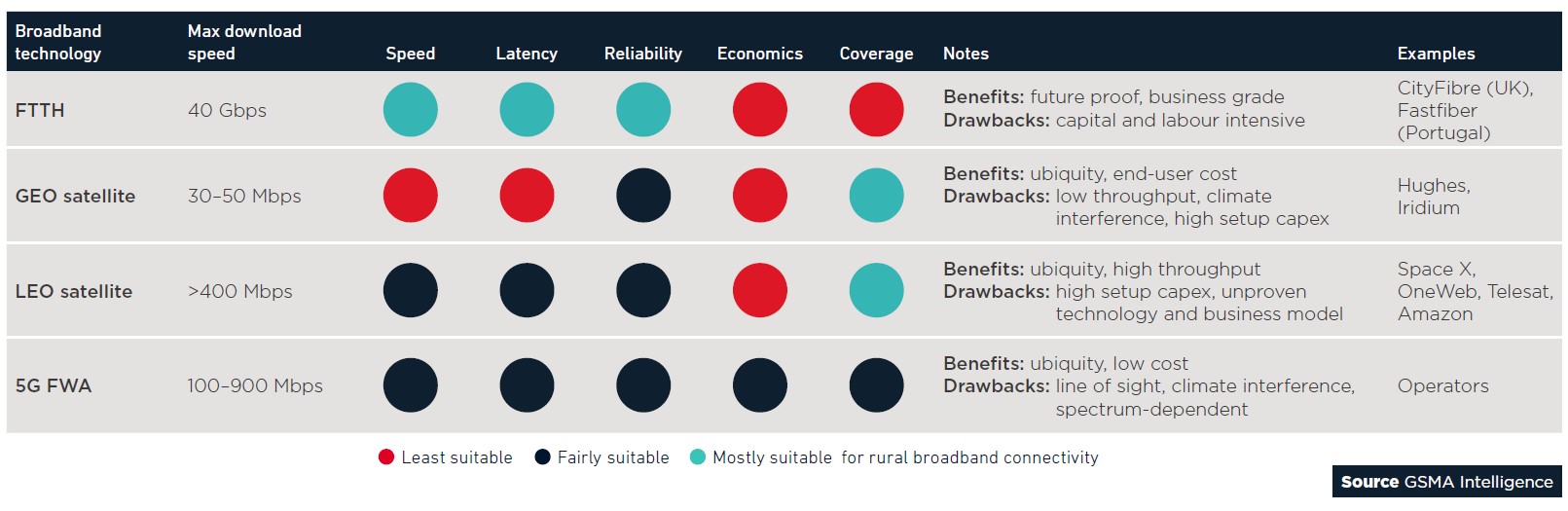 | Broadband technology | Max download speed | Speed | Latency | Reliability | Economics | Coverage | Notes | Examples |
|---|---|---|---|---|---|---|---|---|
| FTTH | 40 Gbps | | | | | | **Benefits:** future proof, business grade **Drawbacks:** capital and labour intensive | CityFibre (UK), Fastfiber (Portugal) |
| GEO satellite | 30–50 Mbps | | | | | | **Benefits:** ubiquity, end-user cost **Drawbacks:** low throughput, climate interference, high setup capex | Hughes, Iridium |
| LEO satellite | >400 Mbps | | | | | | **Benefits:** ubiquity, high throughput **Drawbacks:** high setup capex, unproven technology and business model | Space X, OneWeb, Telesat, Amazon |
| 5G FWA | 100–900 Mbps | | | | | | **Benefits:** ubiquity, low cost **Drawbacks:** line of sight, climate interference, spectrum-dependent | Operators |

Least suitable Fairly suitable Mostly suitable for rural broadband connectivity

Source GSMA Intelligence